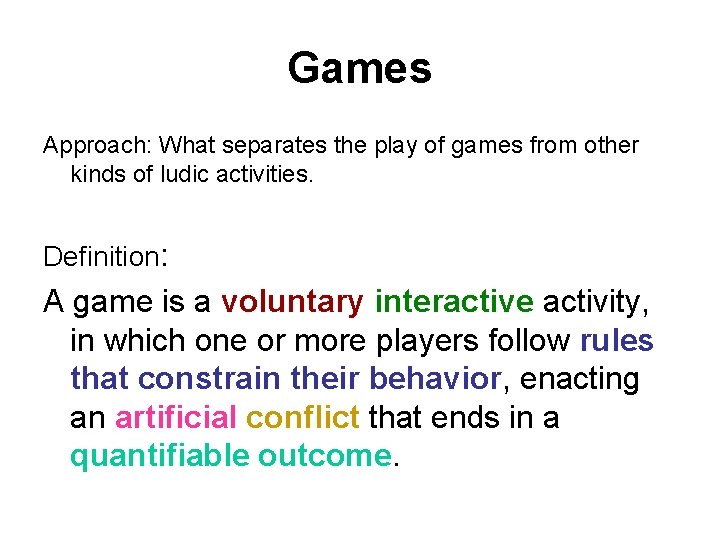 Games

Approach: What separates the play of games from other kinds of ludic activities.

Definition:

A game is a voluntary interactive activity, in which one or more players follow rules that constrain their behavior, enacting an artificial conflict that ends in a quantifiable outcome.